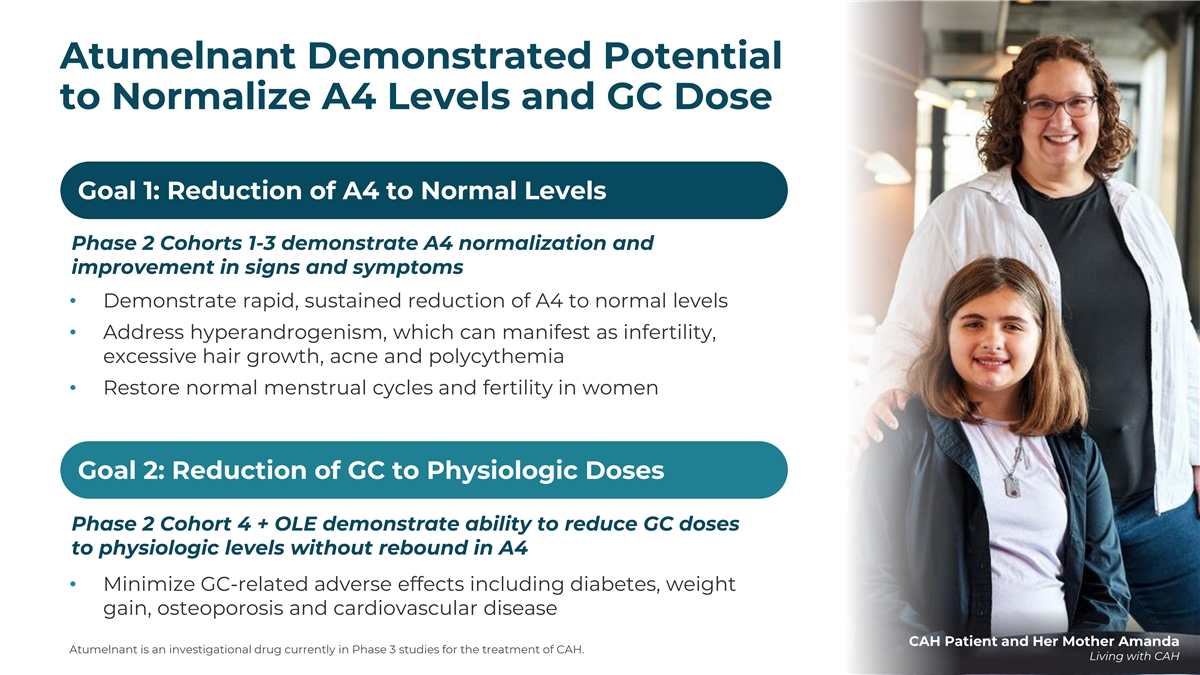 Atumelnant Demonstrated Potential to Normalize A4 Levels and GC Dose

Goal 1: Reduction of A4 to Normal Levels

Phase 2 Cohorts 1-3 demonstrate A4 normalization and improvement in signs and symptoms

• Demonstrate rapid, sustained reduction of A4 to normal levels
• Address hyperandrogenism, which can manifest as infertility, excessive hair growth, acne and polycythemia
• Restore normal menstrual cycles and fertility in women

Goal 2: Reduction of GC to Physiologic Doses

Phase 2 Cohort 4 + OLE demonstrate ability to reduce GC doses to physiologic levels without rebound in A4

• Minimize GC-related adverse effects including diabetes, weight gain, osteoporosis and cardiovascular disease

Atumelnant is an investigational drug currently in Phase 3 studies for the treatment of CAH.

CAH Patient and Her Mother Amanda
Living with CAH